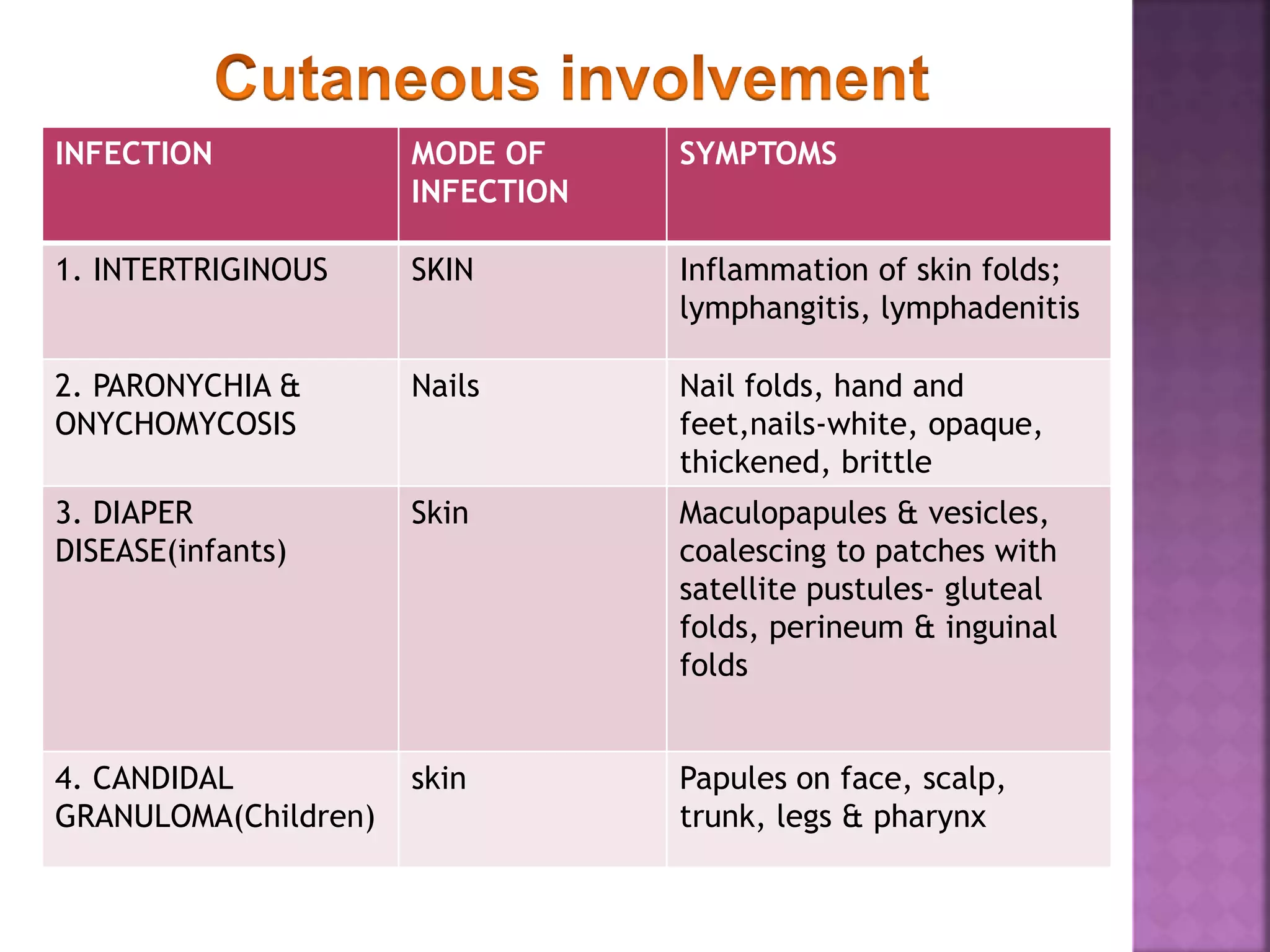 Cutaneous involvement

| INFECTION | MODE OF INFECTION | SYMPTOMS |
|---|---|---|
| 1. INTERTRIGINOUS | SKIN | Inflammation of skin folds; lymphangitis, lymphadenitis |
| 2. PARONYCHIA & ONYCHOMYCOSIS | Nails | Nail folds, hand and feet,nails-white, opaque, thickened, brittle |
| 3. DIAPER DISEASE(infants) | Skin | Maculopapules & vesicles, coalescing to patches with satellite pustules- gluteal folds, perineum & inguinal folds |
| 4. CANDIDAL GRANULOMA(Children) | skin | Papules on face, scalp, trunk, legs & pharynx |